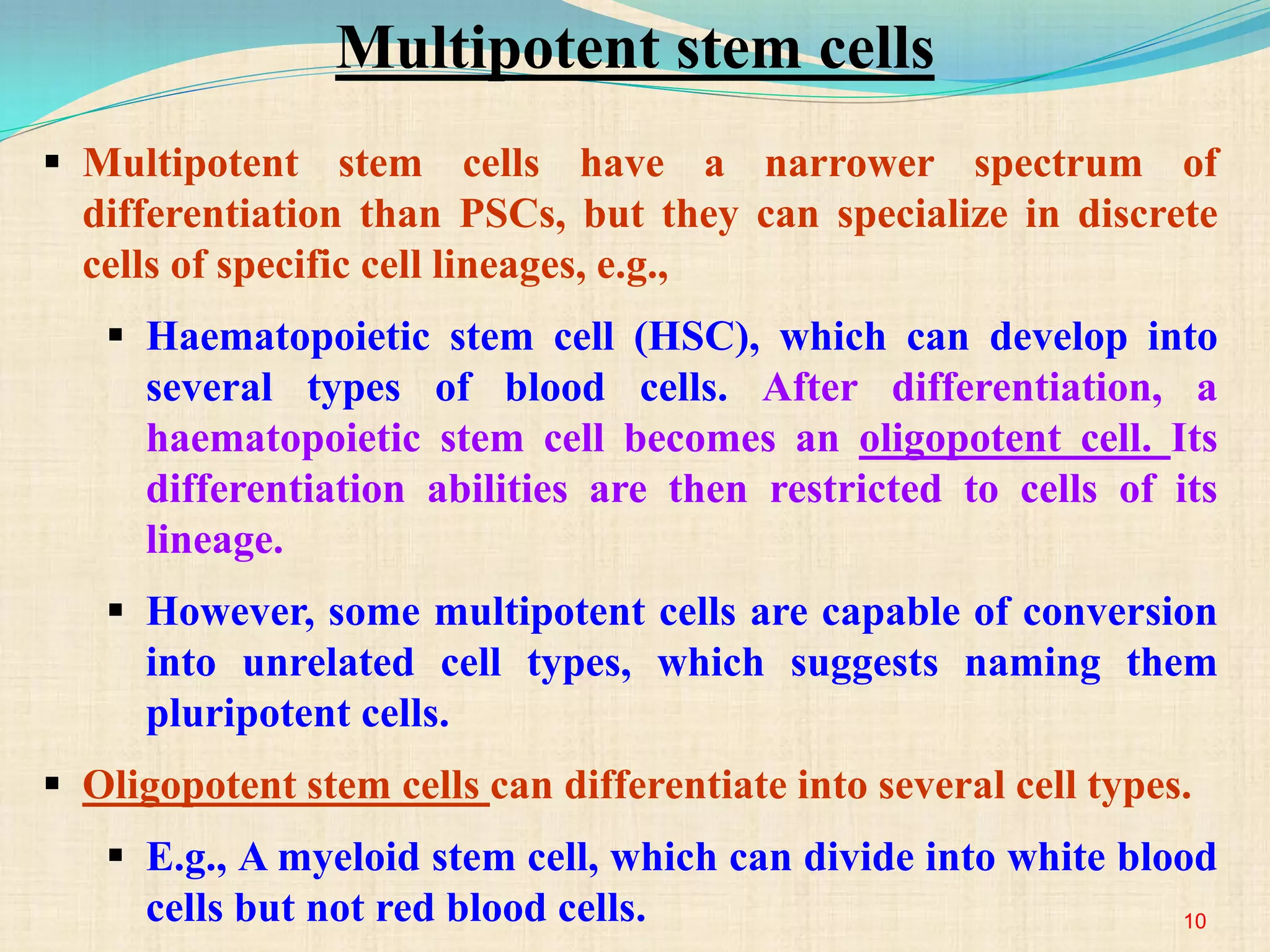 Multipotent stem cells

▪ Multipotent stem cells have a narrower spectrum of differentiation than PSCs, but they can specialize in discrete cells of specific cell lineages, e.g.,

▪ Haematopoietic stem cell (HSC), which can develop into several types of blood cells. After differentiation, a haematopoietic stem cell becomes an oligopotent cell. Its differentiation abilities are then restricted to cells of its lineage.

▪ However, some multipotent cells are capable of conversion into unrelated cell types, which suggests naming them pluripotent cells.

▪ Oligopotent stem cells can differentiate into several cell types.

▪ E.g., A myeloid stem cell, which can divide into white blood cells but not red blood cells.

10